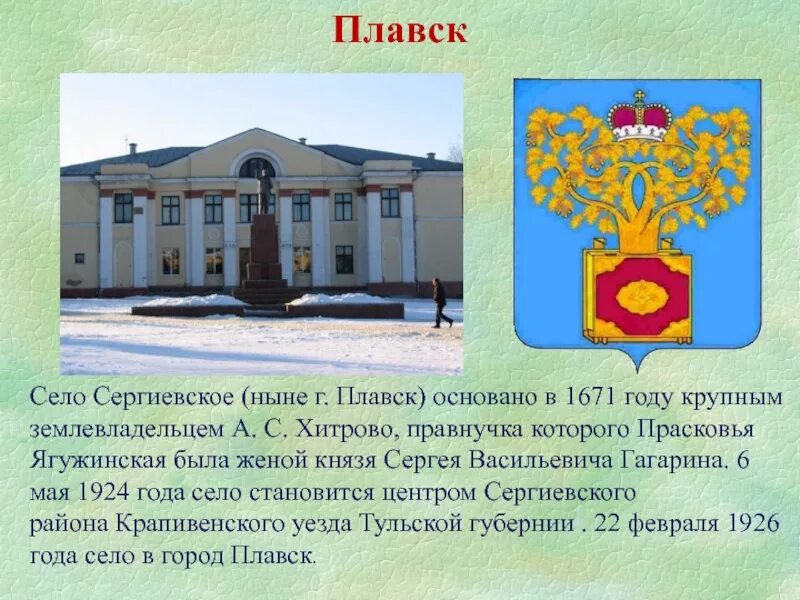 Плавск

Село Сергиевское (ныне г. Плавск) основано в 1671 году крупным землевладельцем А. С. Хитрово, правнучка которого Прасковья Ягужинская была женой князя Сергея Васильевича Гагарина. 6 мая 1924 года село становится центром Сергиевского района Крапивенского уезда Тульской губернии . 22 февраля 1926 года село в город Плавск.